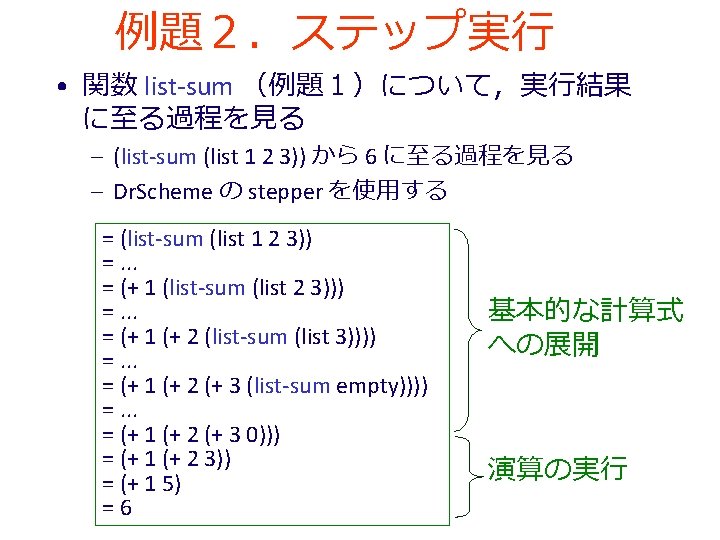 例題２．ステップ実行

• 関数 list-sum （例題１）について，実行結果に至る過程を見る
 – (list-sum (list 1 2 3)) から 6 に至る過程を見る
 – DrScheme の stepper を使用する

= (list-sum (list 1 2 3))
= ...
= (+ 1 (list-sum (list 2 3)))
= ...
= (+ 1 (+ 2 (list-sum (list 3))))
= ...
= (+ 1 (+ 2 (+ 3 (list-sum empty))))
= ...
= (+ 1 (+ 2 (+ 3 0)))
= (+ 1 (+ 2 3))
= (+ 1 5)
= 6

基本的な計算式への展開

演算の実行